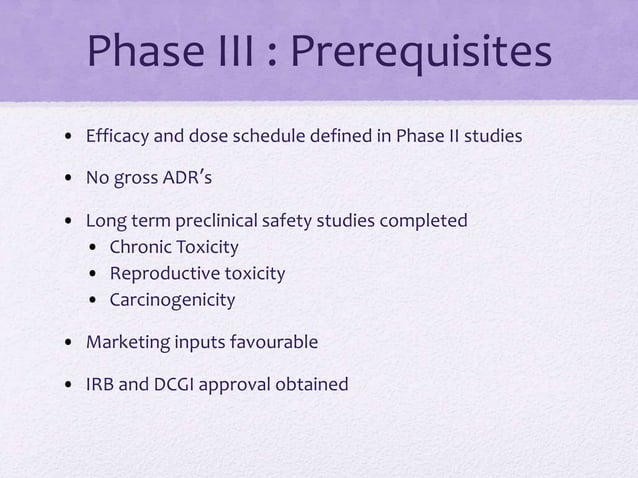 Phase III : Prerequisites

• Efficacy and dose schedule defined in Phase II studies

• No gross ADR's

• Long term preclinical safety studies completed
  • Chronic Toxicity
  • Reproductive toxicity
  • Carcinogenicity

• Marketing inputs favourable

• IRB and DCGI approval obtained